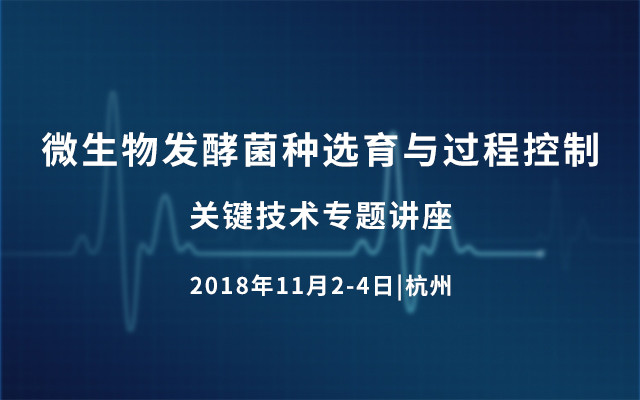 微生物发酵菌种选育与过程控制

关键技术专题讲座

2018年11月2-4日|杭州